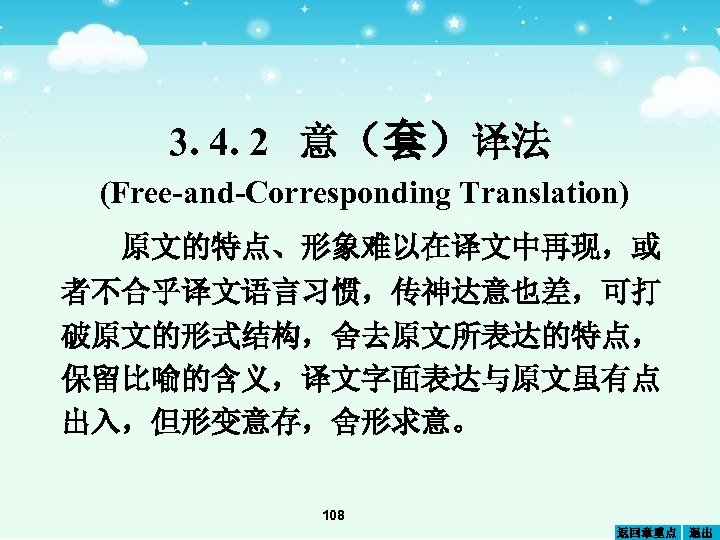 3. 4. 2 意（套）译法
(Free-and-Corresponding Translation)

原文的特点、形象难以在译文中再现，或者不合乎译文语言习惯，传神达意也差，可打破原文的形式结构，舍去原文所表达的特点，保留比喻的含义，译文字面表达与原文虽有点出入，但形变意存，舍形求意。

108

返回章重点 退出